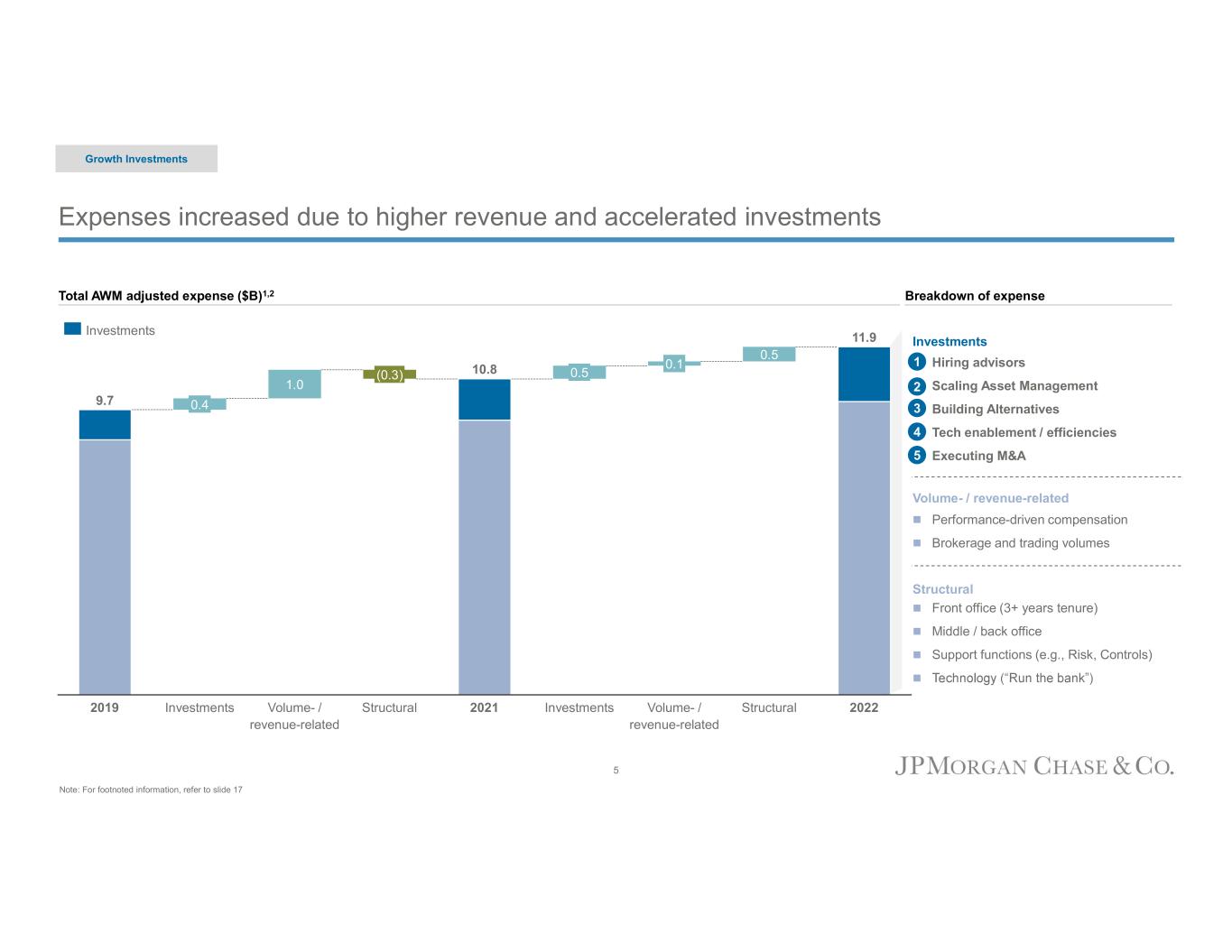 Growth Investments

Expenses increased due to higher revenue and accelerated investments

Total AWM adjusted expense ($B)$^{1,2}$

Investments

9.7
0.4
1.0
(0.3)
10.8
0.5
0.1
0.5
11.9

2019
Investments
Volume- / revenue-related
Structural
2021
Investments
Volume- / revenue-related
Structural
2022

Breakdown of expense

Investments
1 Hiring advisors
2 Scaling Asset Management
3 Building Alternatives
4 Tech enablement / efficiencies
5 Executing M&A

Volume- / revenue-related
Performance-driven compensation
Brokerage and trading volumes

Structural
Front office (3+ years tenure)
Middle / back office
Support functions (e.g., Risk, Controls)
Technology (“Run the bank”)

5

JPMORGAN CHASE & CO.

Note: For footnoted information, refer to slide 17